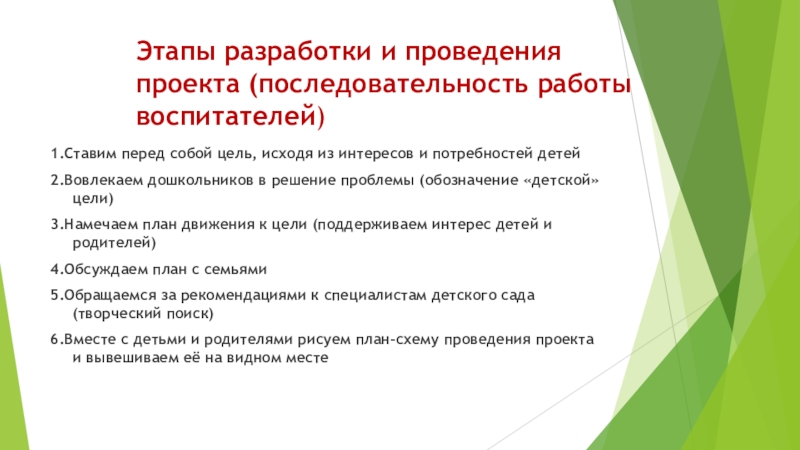 Этапы разработки и проведения проекта (последовательность работы воспитателей)

1.Ставим перед собой цель, исходя из интересов и потребностей детей

2.Вовлекаем дошкольников в решение проблемы (обозначение «детской» цели)

3.Намечаем план движения к цели (поддерживаем интерес детей и родителей)

4.Обсуждаем план с семьями

5.Обращаемся за рекомендациями к специалистам детского сада (творческий поиск)

6.Вместе с детьми и родителями рисуем план-схему проведения проекта и вывешиваем её на видном месте